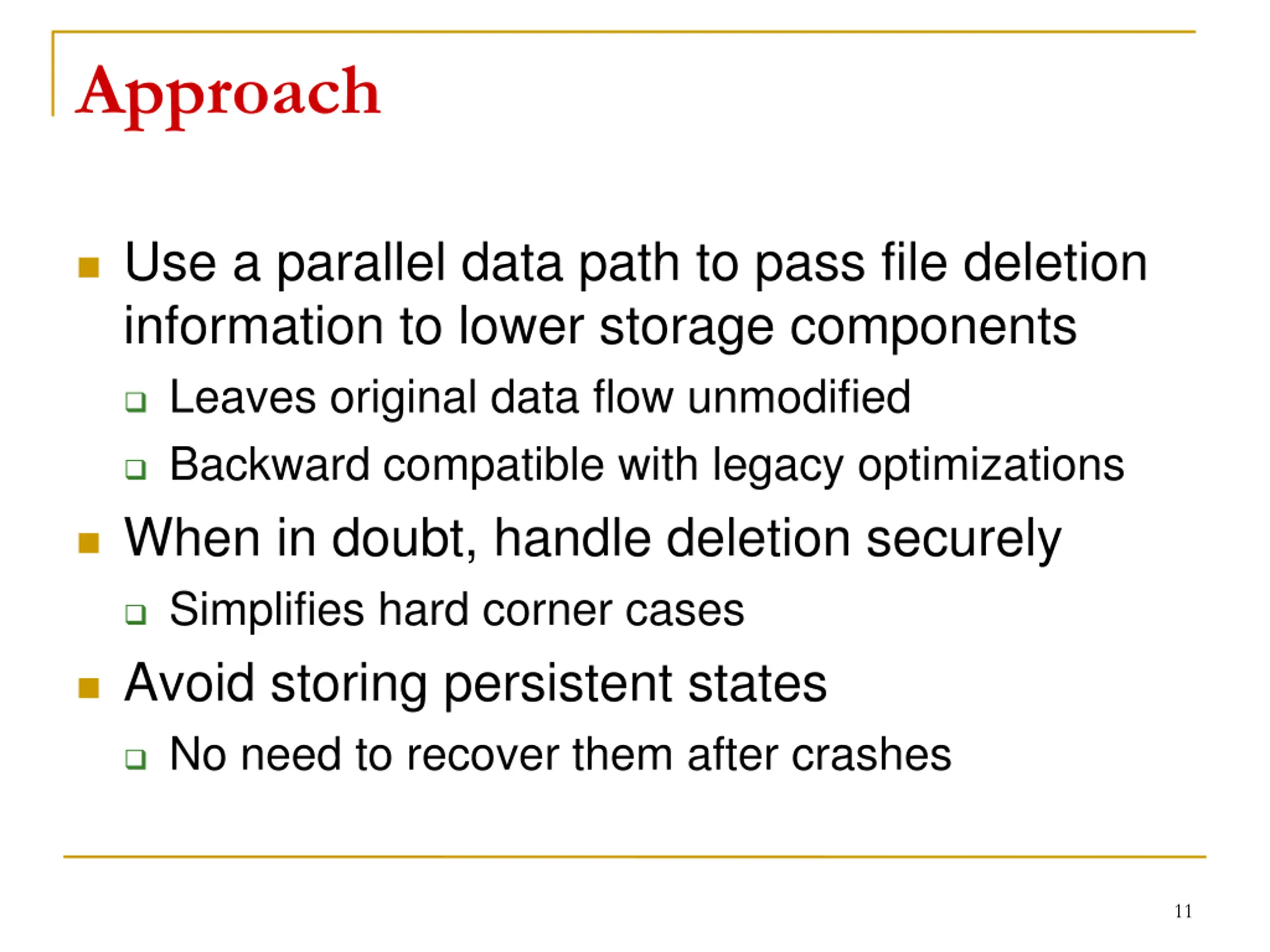 Approach

- Use a parallel data path to pass file deletion information to lower storage components
  - Leaves original data flow unmodified
  - Backward compatible with legacy optimizations
- When in doubt, handle deletion securely
  - Simplifies hard corner cases
- Avoid storing persistent states
  - No need to recover them after crashes

11